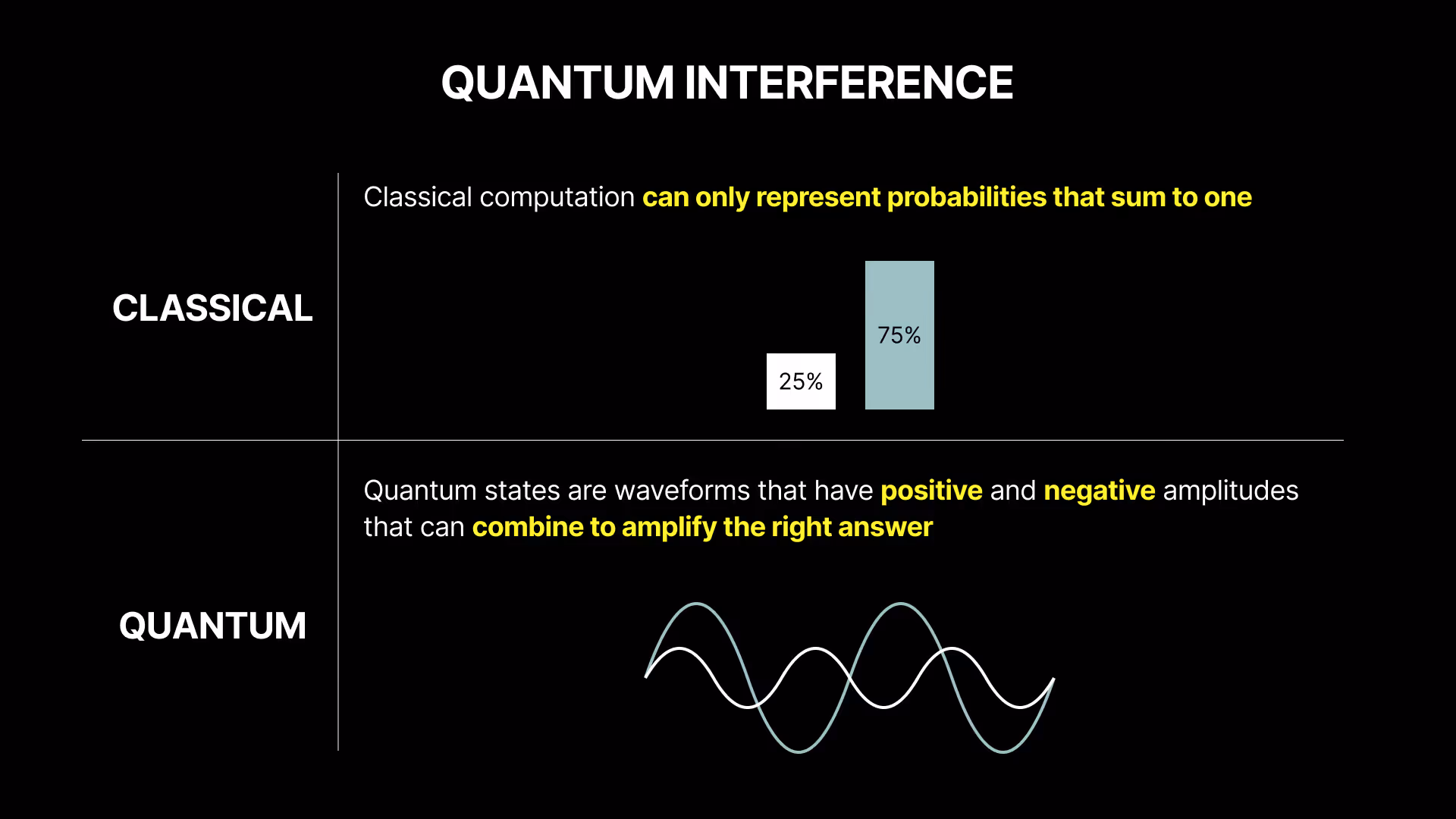 QUANTUM INTERFERENCE

CLASSICAL

Classical computation can only represent probabilities that sum to one

25%

75%

QUANTUM

Quantum states are waveforms that have positive and negative amplitudes that can combine to amplify the right answer